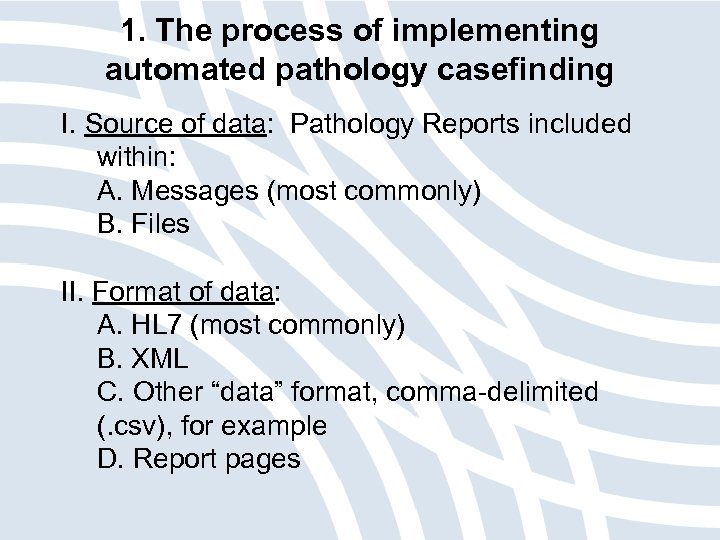 1. The process of implementing automated pathology casefinding

I. Source of data: Pathology Reports included within:
A. Messages (most commonly)
B. Files

II. Format of data:
A. HL7 (most commonly)
B. XML
C. Other “data” format, comma-delimited (.csv), for example
D. Report pages